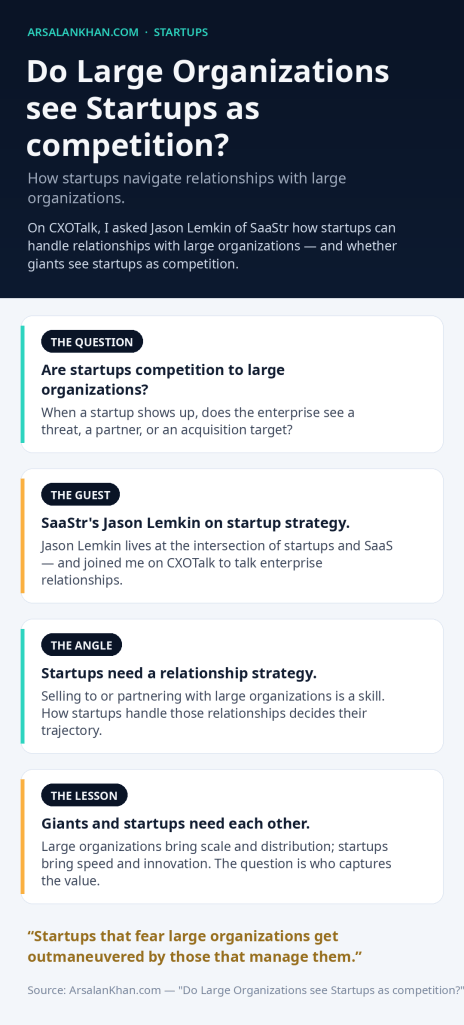 ARSALANKHAN.COM · STARTUPS

Do Large Organizations see Startups as competition?

How startups navigate relationships with large organizations.

On CXOTalk, I asked Jason Lemkin of SaaStr how startups can handle relationships with large organizations — and whether giants see startups as competition.

THE QUESTION

Are startups competition to large organizations?

When a startup shows up, does the enterprise see a threat, a partner, or an acquisition target?

THE GUEST

SaaStr's Jason Lemkin on startup strategy.

Jason Lemkin lives at the intersection of startups and SaaS — and joined me on CXOTalk to talk enterprise relationships.

THE ANGLE

Startups need a relationship strategy.

Selling to or partnering with large organizations is a skill. How startups handle those relationships decides their trajectory.

THE LESSON

Giants and startups need each other.

Large organizations bring scale and distribution; startups bring speed and innovation. The question is who captures the value.

"Startups that fear large organizations get outmaneuvered by those that manage them."

Source: ArsalanKhan.com — "Do Large Organizations see Startups as competition?"